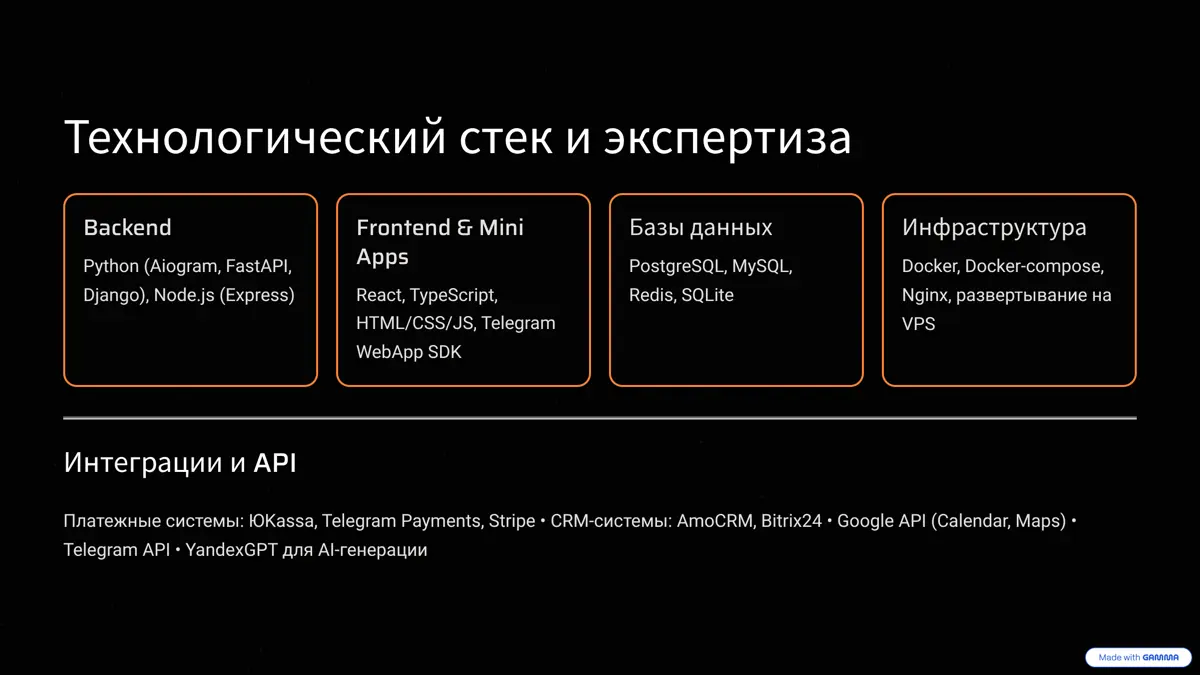 Технологический стек и экспертиза

Backend

Python (Aiogram, FastAPI, Django), Node.js (Express)

Frontend & Mini Apps

React, TypeScript, HTML/CSS/JS, Telegram WebApp SDK

Базы данных

PostgreSQL, MySQL, Redis, SQLite

Инфраструктура

Docker, Docker-compose, Nginx, развертывание на VPS

Интеграции и API

Платежные системы: ЮKassa, Telegram Payments, Stripe • CRM-системы: AmoCRM, Bitrix24 • Google API (Calendar, Maps) • Telegram API • YandexGPT для AI-генерации

Made with GAMMA